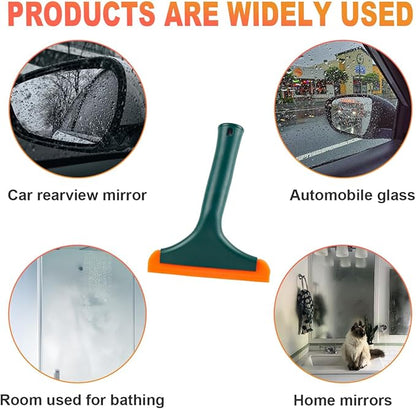 PRODUCTS ARE WIDELY USED

Car rearview mirror

Automobile glass

Room used for bathing

Home mirrors